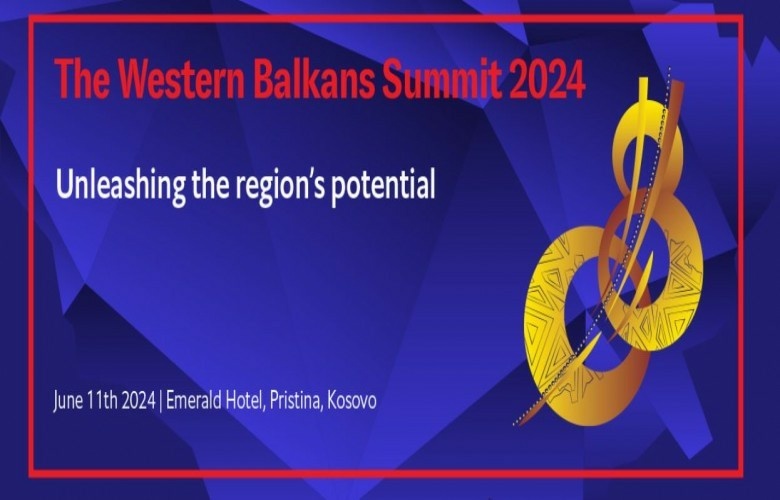 The Western Balkans Summit 2024

Unleashing the region's potential

June 11th 2024 | Emerald Hotel, Pristina, Kosovo